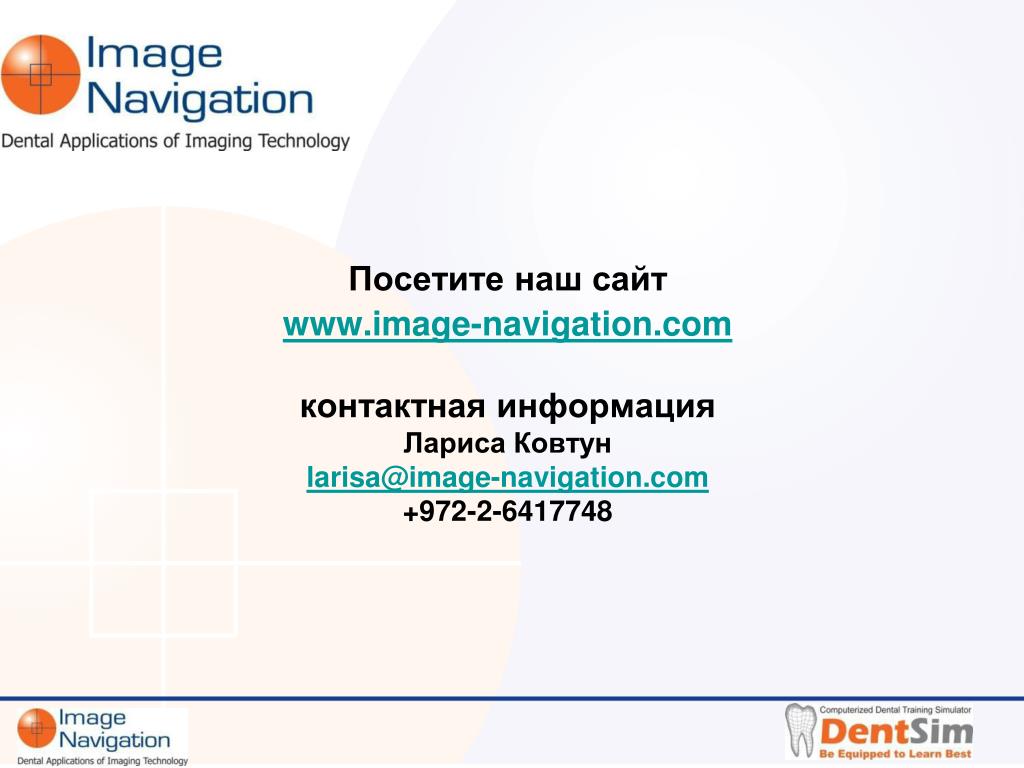 Image Navigation
Dental Applications of Imaging Technology

Посетите наш сайт
www.image-navigation.com

контактная информация
Лариса Ковтун
larisa@image-navigation.com
+972-2-6417748

Image Navigation
Dental Applications of Imaging Technology

Computerized Dental Training Simulator
DentSim
Be Equipped to Learn Best